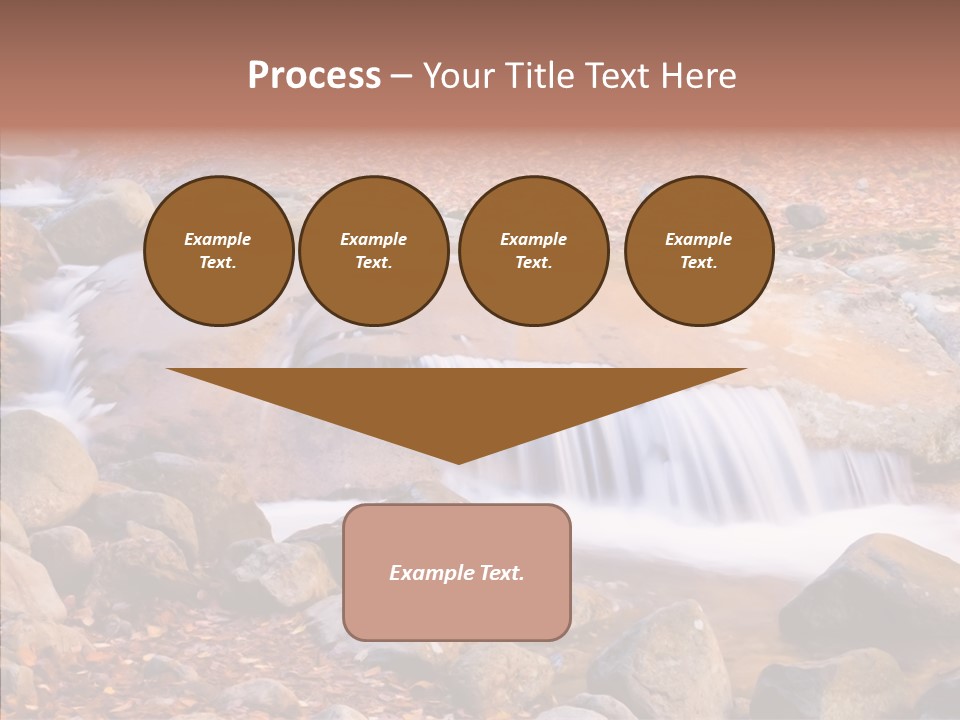 Process – Your Title Text Here

Example Text.

Example Text.

Example Text.

Example Text.

Example Text.